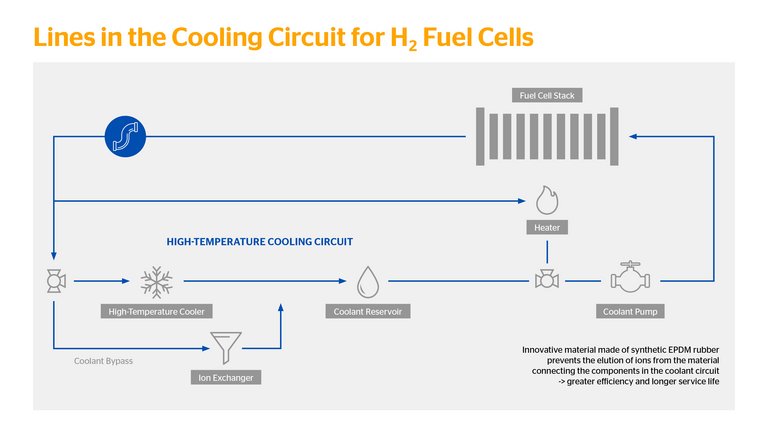 Lines in the Cooling Circuit for $H_2$ Fuel Cells

Fuel Cell Stack

Heater

HIGH-TEMPERATURE COOLING CIRCUIT

High-Temperature Cooler

Coolant Reservoir

Coolant Pump

Coolant Bypass

Ion Exchanger

Innovative material made of synthetic EPDM rubber prevents the elution of ions from the material connecting the components in the coolant circuit -> greater efficiency and longer service life